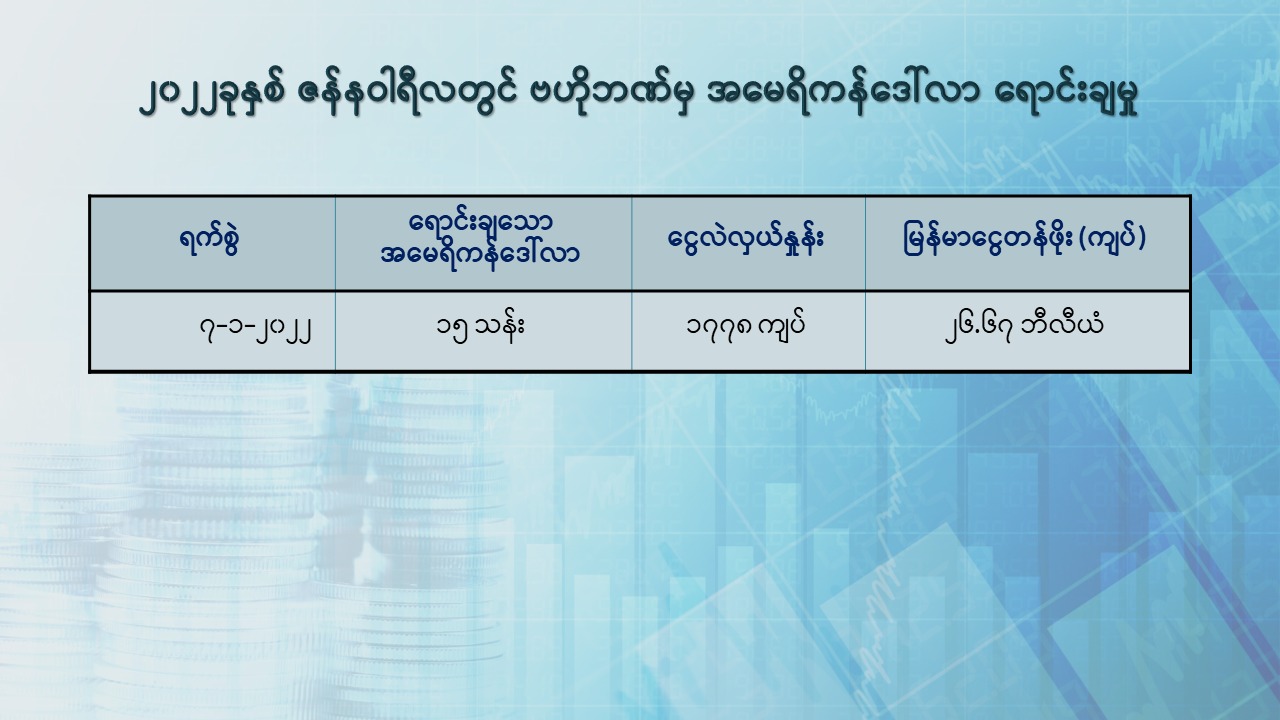 ၂၀၂၂ခုနှစ် ဇန်နဝါရီလတွင် ဗဟိုဘဏ်မှ အမေရိကန်ဒေါ်လာ ရောင်းချမှု

| ရက်စွဲ | ရောင်းချသော အမေရိကန်ဒေါ်လာ | ငွေလဲလှယ်နှုန်း | မြန်မာငွေတန်ဖိုး (ကျပ်) |
|---|---|---|---|
| ၇-၁-၂၀၂၂ | ၁၅ သန်း | ၁၇၇၈ ကျပ် | ၂၆.၆၇ ဘီလီယံ |